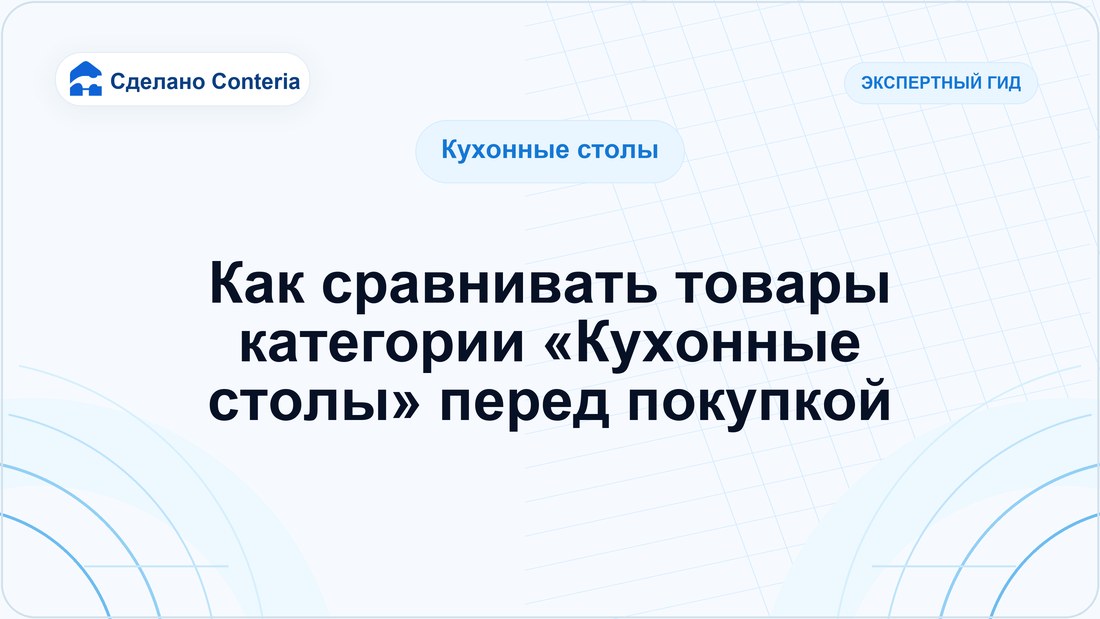 Сделано Conteria

ЭКСПЕРТНЫЙ ГИД

Кухонные столы

Как сравнивать товары категории «Кухонные столы» перед покупкой